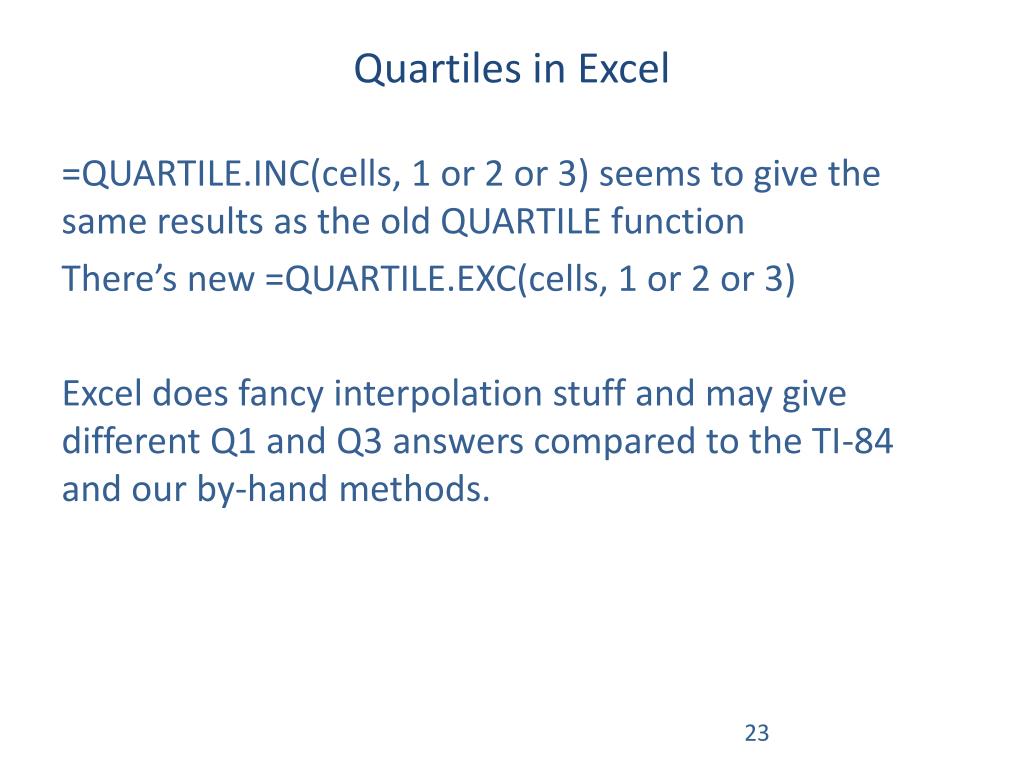 Quartiles in Excel

=QUARTILE.INC(cells, 1 or 2 or 3) seems to give the same results as the old QUARTILE function

There’s new =QUARTILE.EXC(cells, 1 or 2 or 3)

Excel does fancy interpolation stuff and may give different Q1 and Q3 answers compared to the TI-84 and our by-hand methods.

23